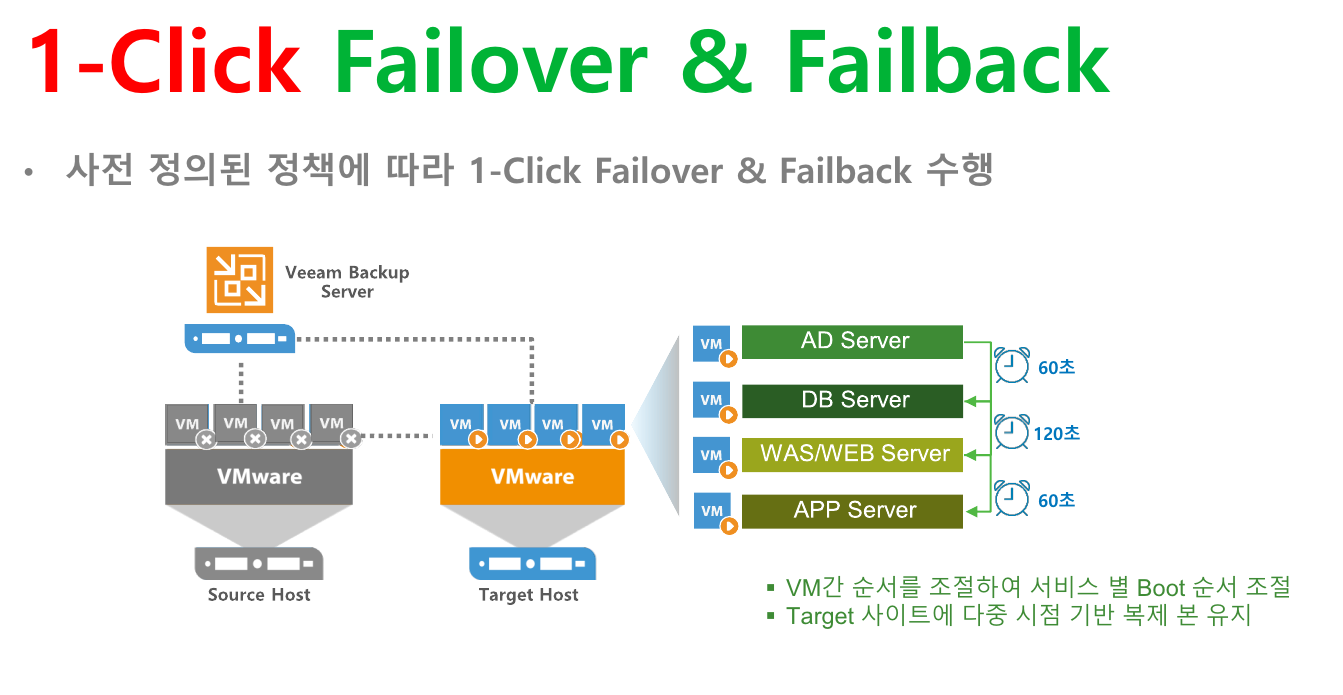 1-Click Failover & Failback

• 사전 정의된 정책에 따라 1-Click Failover & Failback 수행

Veeam Backup Server

VM VM VM VM

VMware

Source Host

VM VM VM VM

VMware

Target Host

VM AD Server

VM DB Server

VM WAS/WEB Server

VM APP Server

60초

120초

60초

▪ VM간 순서를 조절하여 서비스 별 Boot 순서 조절
▪ Target 사이트에 다중 시점 기반 복제 본 유지